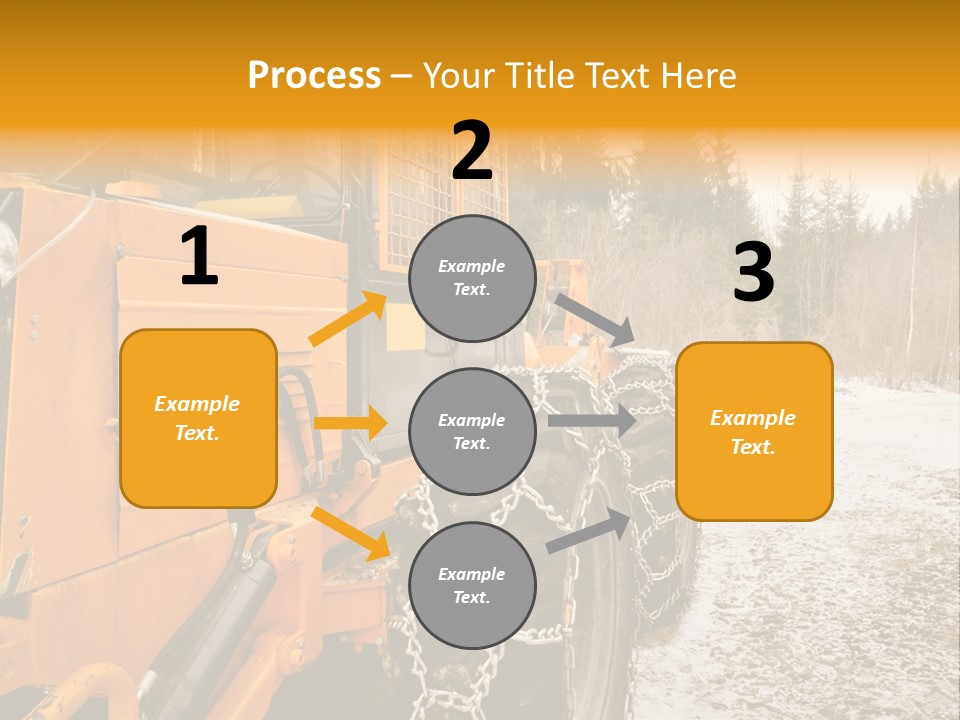 Process – Your Title Text Here

1

Example Text.

2

Example Text.

Example Text.

Example Text.

3

Example Text.